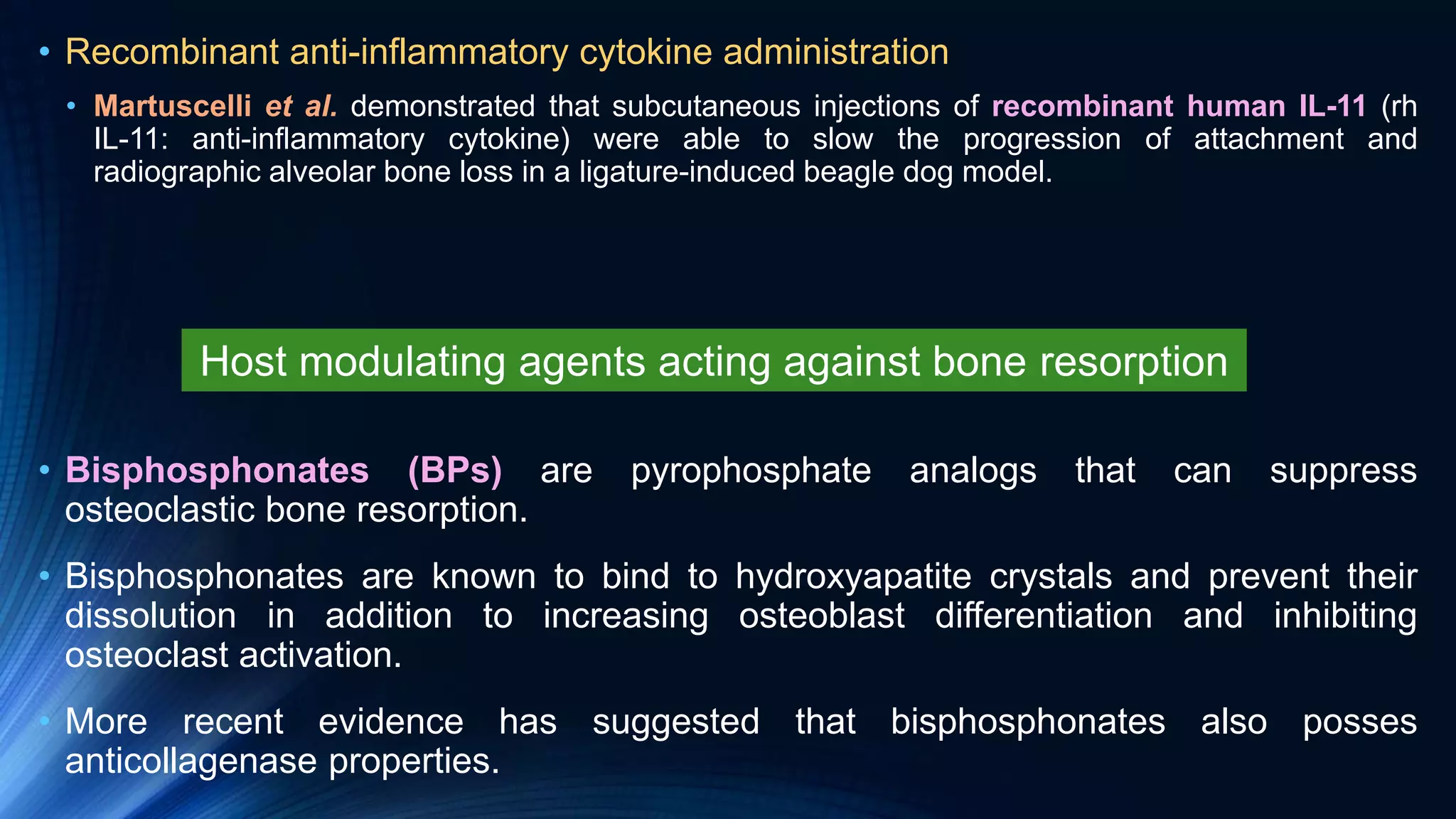 • Recombinant anti-inflammatory cytokine administration

• Martuscelli et al. demonstrated that subcutaneous injections of recombinant human IL-11 (rh IL-11: anti-inflammatory cytokine) were able to slow the progression of attachment and radiographic alveolar bone loss in a ligature-induced beagle dog model.

Host modulating agents acting against bone resorption

• Bisphosphonates (BPs) are pyrophosphate analogs that can suppress osteoclastic bone resorption.

• Bisphosphonates are known to bind to hydroxyapatite crystals and prevent their dissolution in addition to increasing osteoblast differentiation and inhibiting osteoclast activation.

• More recent evidence has suggested that bisphosphonates also posses anticollagenase properties.